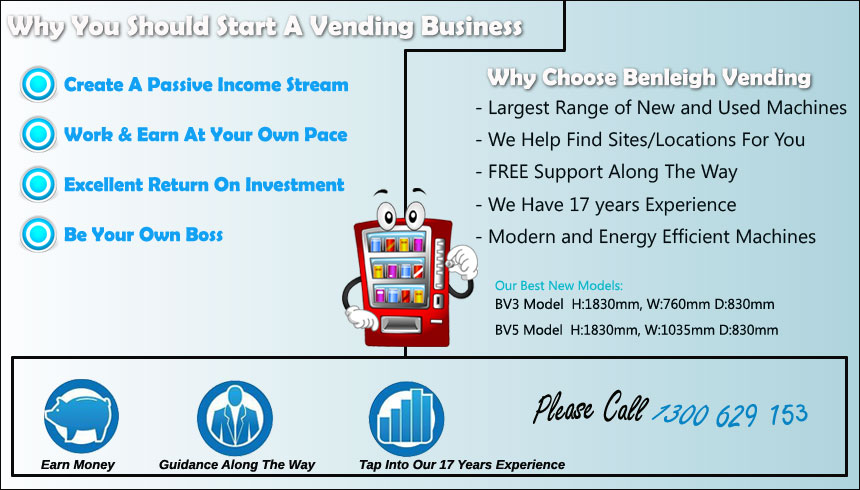 Why You Should Start A Vending Business

Create A Passive Income Stream

Work & Earn At Your Own Pace

Excellent Return On Investment

Be Your Own Boss

Why Choose Benleigh Vending

- Largest Range of New and Used Machines
- We Help Find Sites/Locations For You
- FREE Support Along The Way
- We Have 17 years Experience
- Modern and Energy Efficient Machines

Our Best New Models:
BV3 Model H:1830mm, W:760mm D:830mm
BV5 Model H:1830mm, W:1035mm D:830mm

Earn Money

Guidance Along The Way

Tap Into Our 17 Years Experience

Please Call 1300 629 153